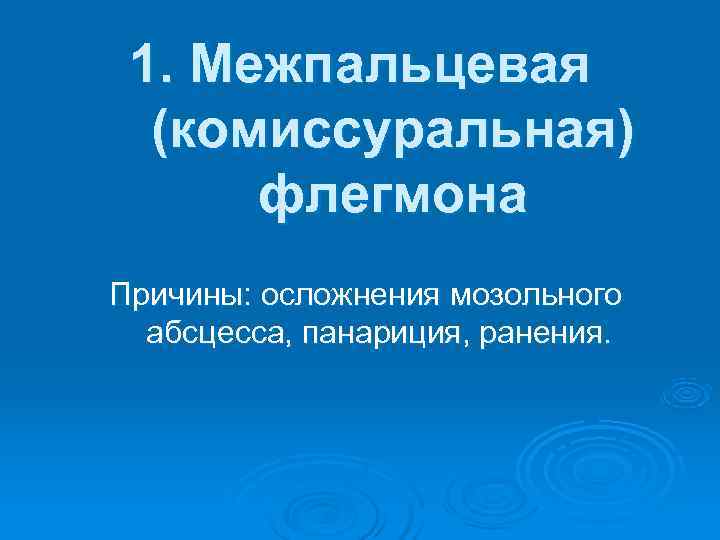 1. Межпальцевая (комиссуральная) флегмона

Причины: осложнения мозольного абсцесса, панариция, ранения.